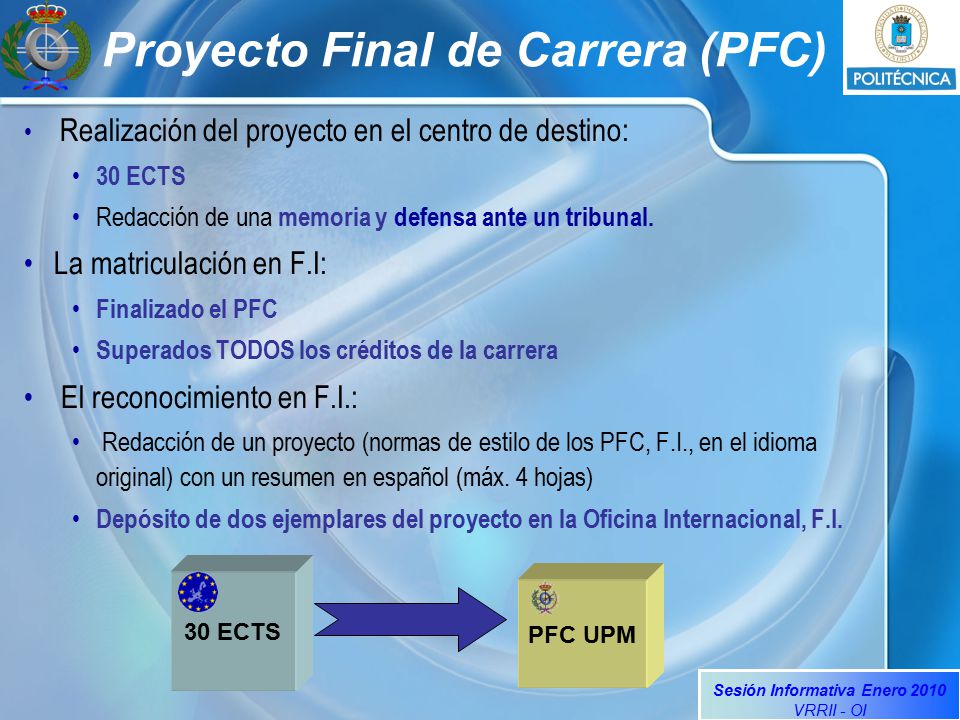 Proyecto Final de Carrera (PFC)

POLITÉCNICA

• Realización del proyecto en el centro de destino:
• 30 ECTS
• Redacción de una memoria y defensa ante un tribunal.
• La matriculación en F.I:
• Finalizado el PFC
• Superados TODOS los créditos de la carrera
• El reconocimiento en F.I.:
• Redacción de un proyecto (normas de estilo de los PFC, F.I., en el idioma original) con un resumen en español (máx. 4 hojas)
• Depósito de dos ejemplares del proyecto en la Oficina Internacional, F.I.

30 ECTS

PFC UPM

Sesión Informativa Enero 2010
VRRII - OI